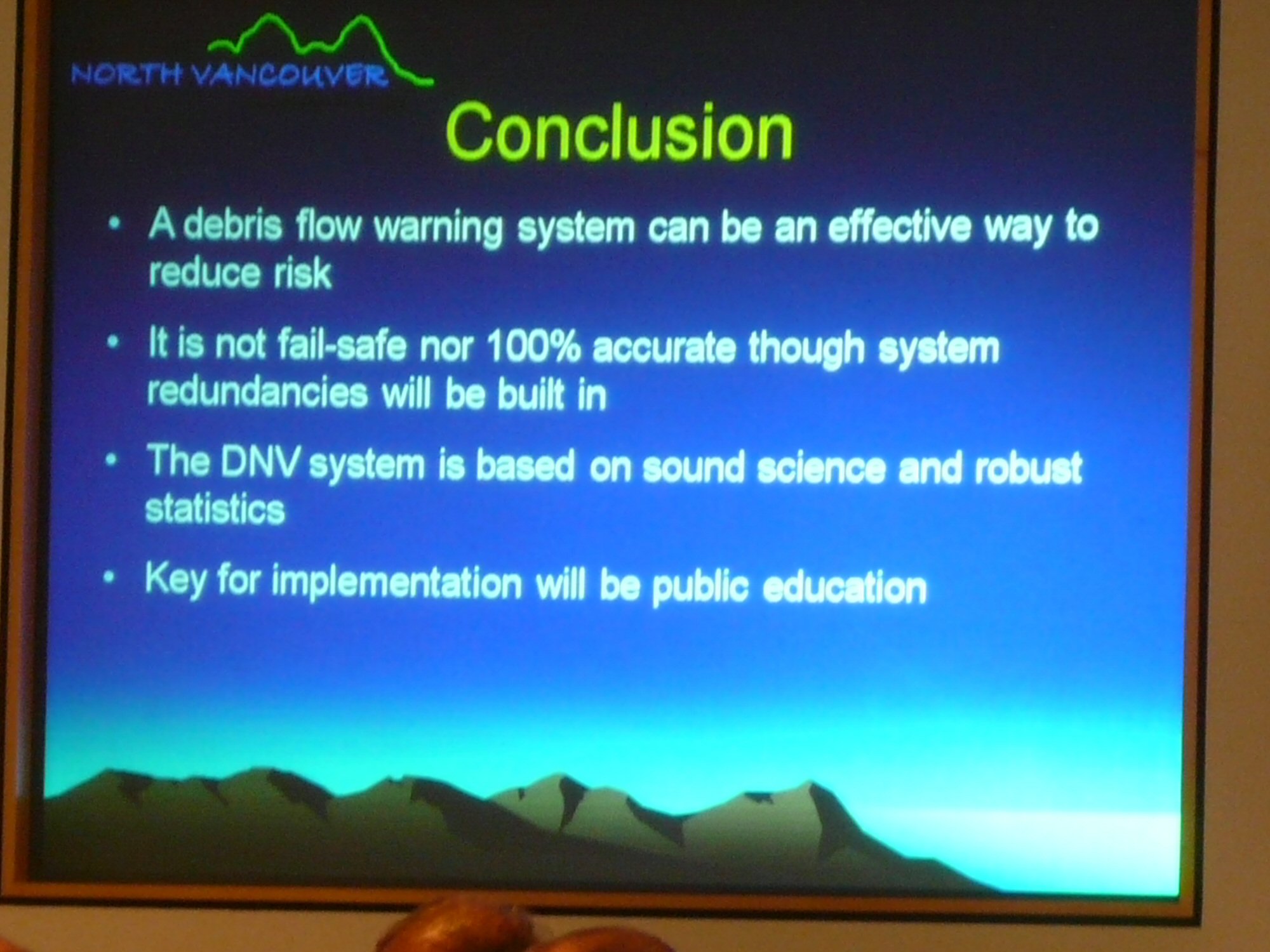 NORTH VANCOUVER

Conclusion

• A debris flow warning system can be an effective way to reduce risk

• It is not fail-safe nor 100% accurate though system redundancies will be built in

• The DNV system is based on sound science and robust statistics

• Key for implementation will be public education